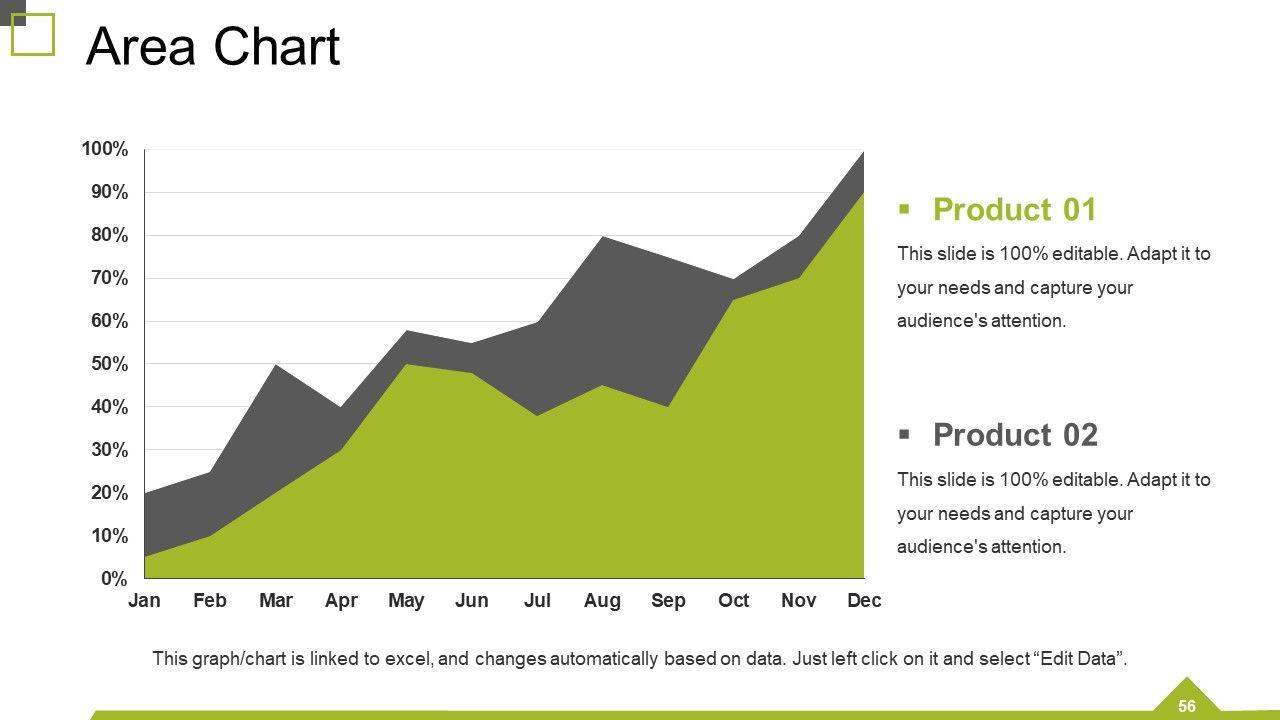 Area Chart

100%
90%
80%
70%
60%
50%
40%
30%
20%
10%
0%

Jan Feb Mar Apr May Jun Jul Aug Sep Oct Nov Dec

▪ Product 01

This slide is 100% editable. Adapt it to your needs and capture your audience's attention.

▪ Product 02

This slide is 100% editable. Adapt it to your needs and capture your audience's attention.

This graph/chart is linked to excel, and changes automatically based on data. Just left click on it and select “Edit Data”.

56